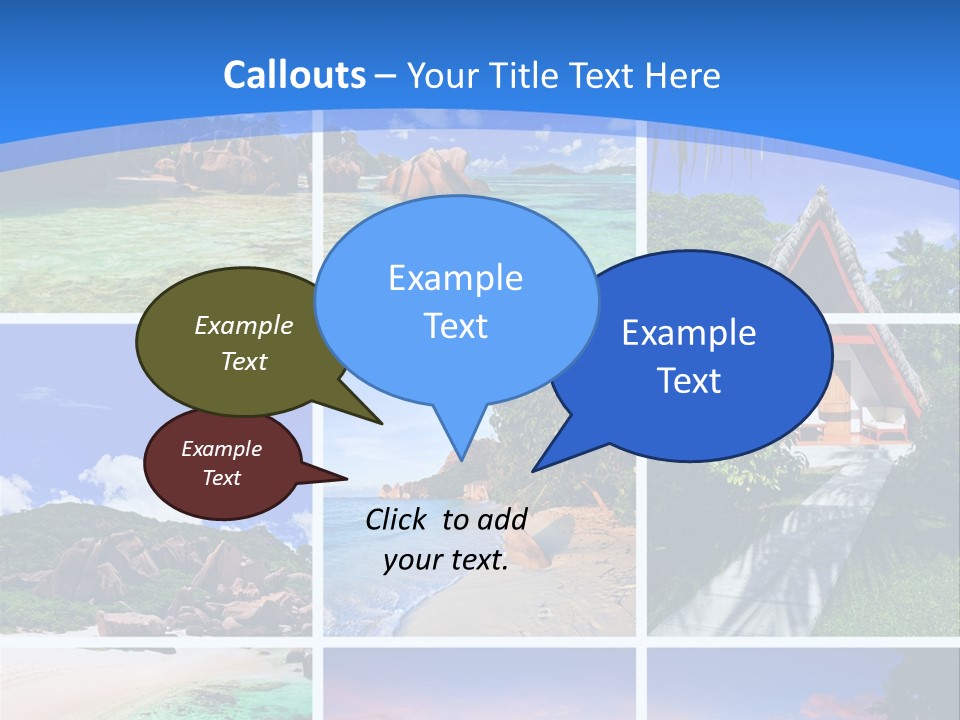 Callouts – Your Title Text Here

Example Text

Example Text

Example Text

Example Text

Click to add your text.